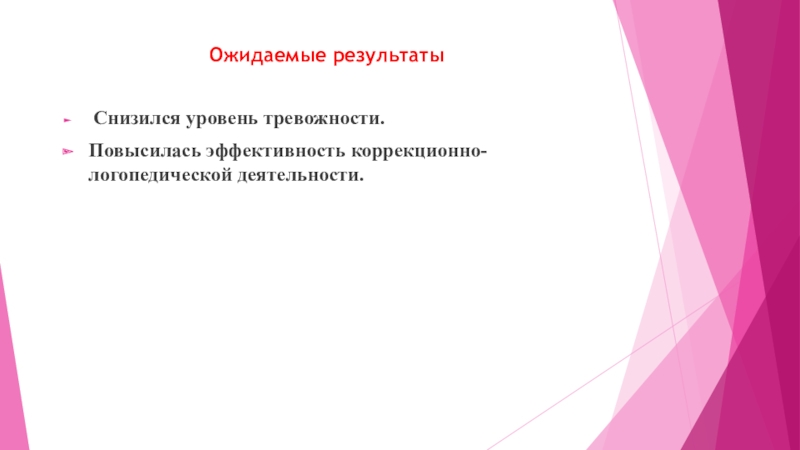 Ожидаемые результаты

Снизился уровень тревожности.

Повысилась эффективность коррекционно-логопедической деятельности.